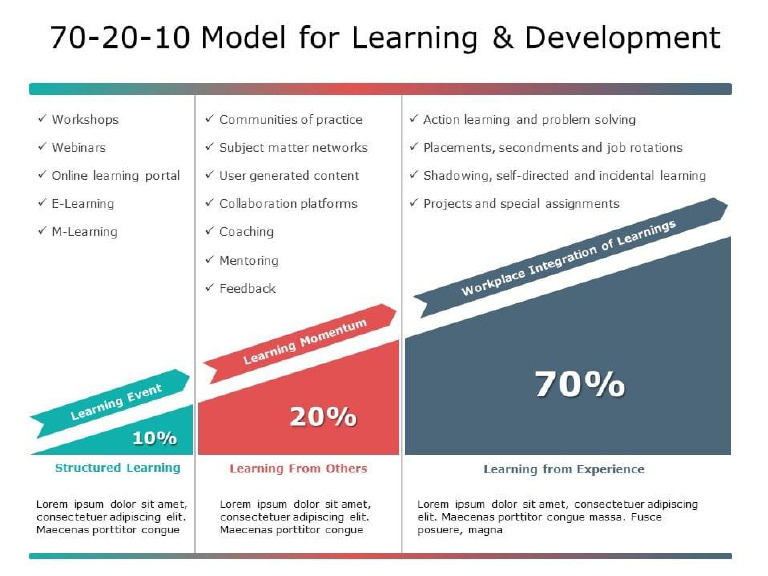 70-20-10 Model for Learning & Development

✓ Workshops
✓ Webinars
✓ Online learning portal
✓ E-Learning
✓ M-Learning

Learning Event

10%

Structured Learning

Lorem ipsum dolor sit amet, consectetuer adipiscing elit. Maecenas porttitor congue

✓ Communities of practice
✓ Subject matter networks
✓ User generated content
✓ Collaboration platforms
✓ Coaching
✓ Mentoring
✓ Feedback

Learning Momentum

20%

Learning From Others

Lorem ipsum dolor sit amet, consectetuer adipiscing elit. Maecenas porttitor congue

✓ Action learning and problem solving
✓ Placements, secondments and job rotations
✓ Shadowing, self-directed and incidental learning
✓ Projects and special assignments

Workplace Integration of Learnings

70%

Learning from Experience

Lorem ipsum dolor sit amet, consectetuer adipiscing elit. Maecenas porttitor congue massa. Fusce posuere, magna